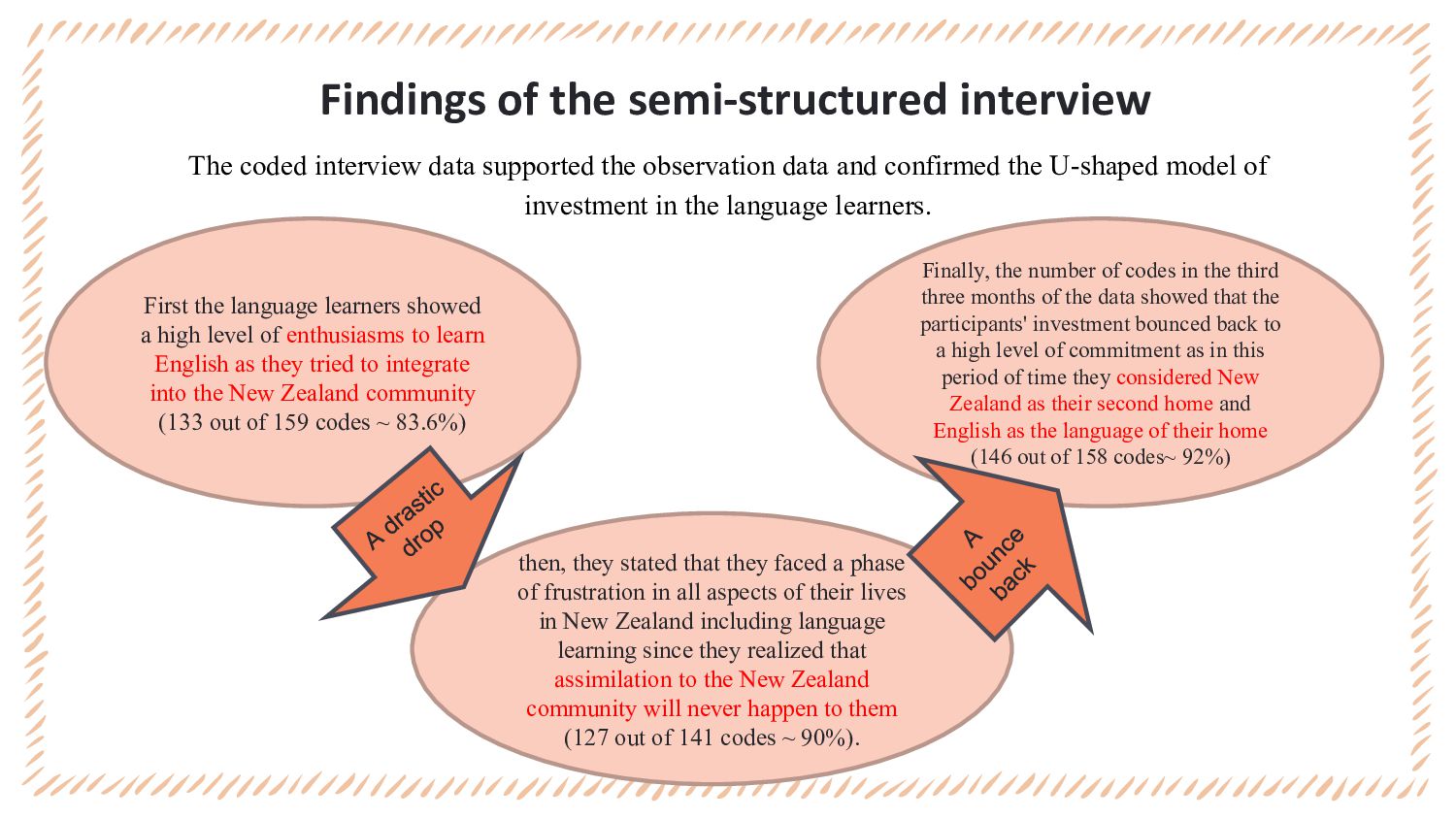 Findings of the semi-structured interview

The coded interview data supported the observation data and confirmed the U-shaped model of investment in the language learners.

First the language learners showed a high level of enthusiasms to learn English as they tried to integrate into the New Zealand community (133 out of 159 codes ~ 83.6%)

A drastic drop

then, they stated that they faced a phase of frustration in all aspects of their lives in New Zealand including language learning since they realized that assimilation to the New Zealand community will never happen to them (127 out of 141 codes ~ 90%).

A bounce back

Finally, the number of codes in the third three months of the data showed that the participants' investment bounced back to a high level of commitment as in this period of time they considered New Zealand as their second home and English as the language of their home (146 out of 158 codes~ 92%)